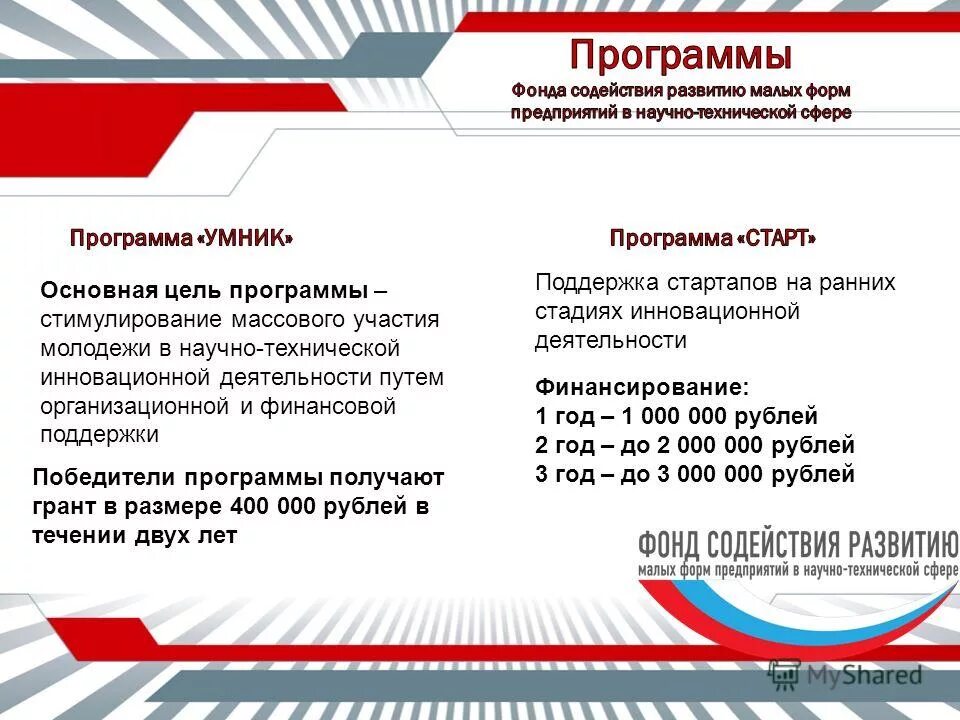 Программы
Фонда содействия развитию малых форм предприятий в научно-технической сфере

Программа «УМНИК»

Основная цель программы – стимулирование массового участия молодежи в научно-технической инновационной деятельности путем организационной и финансовой поддержки

Победители программы получают грант в размере 400 000 рублей в течении двух лет

Программа «СТАРТ»

Поддержка стартапов на ранних стадиях инновационной деятельности

Финансирование:
1 год – 1 000 000 рублей
2 год – до 2 000 000 рублей
3 год – до 3 000 000 рублей

ФОНД СОДЕЙСТВИЯ РАЗВИТИЮ
малых форм предприятий в научно-технической сфере

MyShared